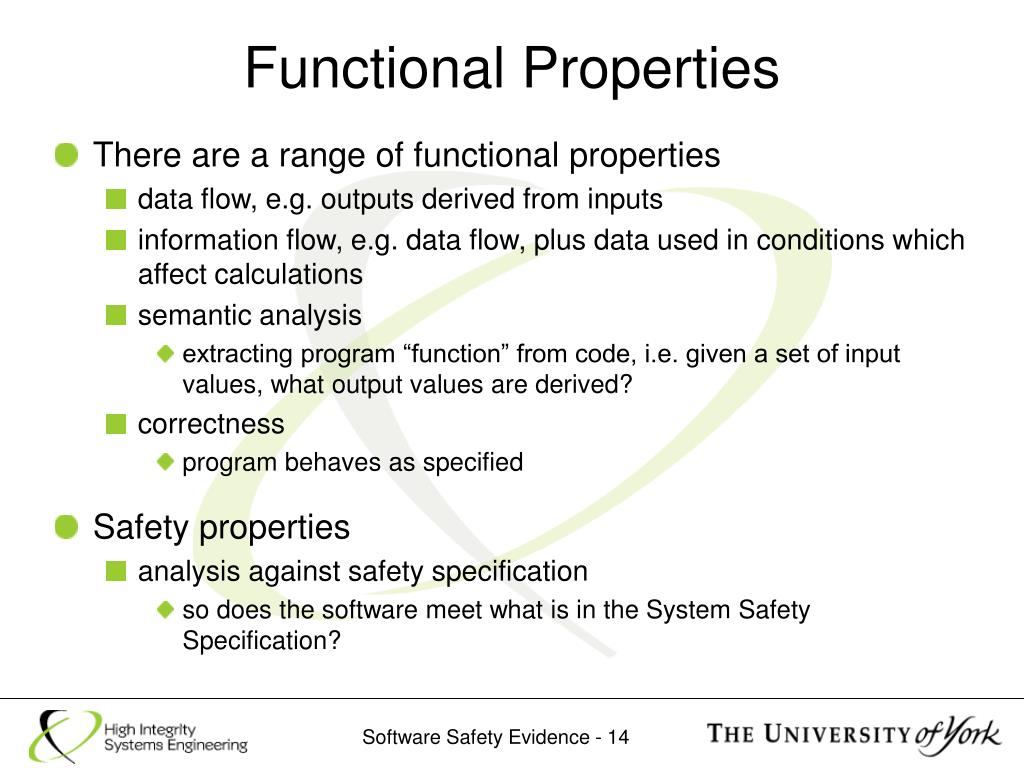 Functional Properties

There are a range of functional properties

data flow, e.g. outputs derived from inputs

information flow, e.g. data flow, plus data used in conditions which affect calculations

semantic analysis

extracting program “function” from code, i.e. given a set of input values, what output values are derived?

correctness

program behaves as specified

Safety properties

analysis against safety specification

so does the software meet what is in the System Safety Specification?

High Integrity Systems Engineering

Software Safety Evidence - 14

THE UNIVERSITY of York